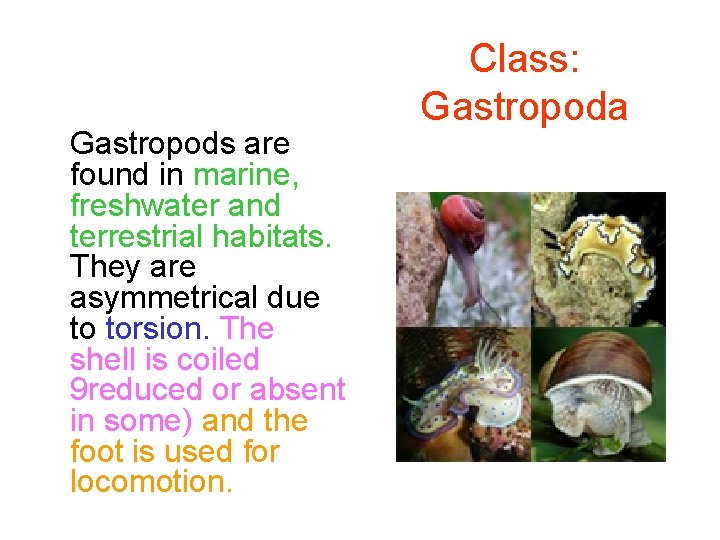 Class: Gastropoda

Gastropods are found in marine, freshwater and terrestrial habitats. They are asymmetrical due to torsion. The shell is coiled 9reduced or absent in some) and the foot is used for locomotion.